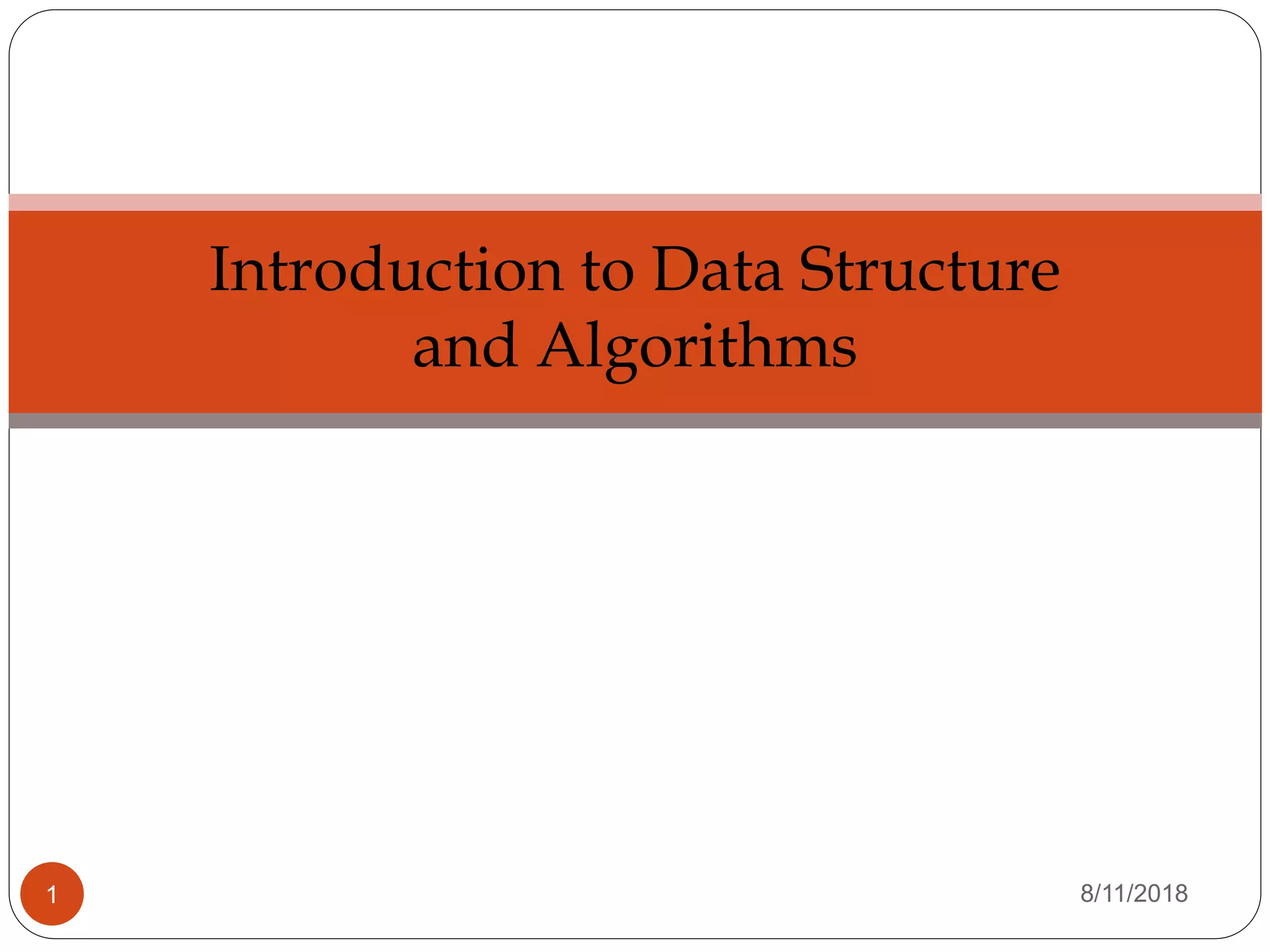 Introduction to Data Structure and Algorithms

1

8/11/2018